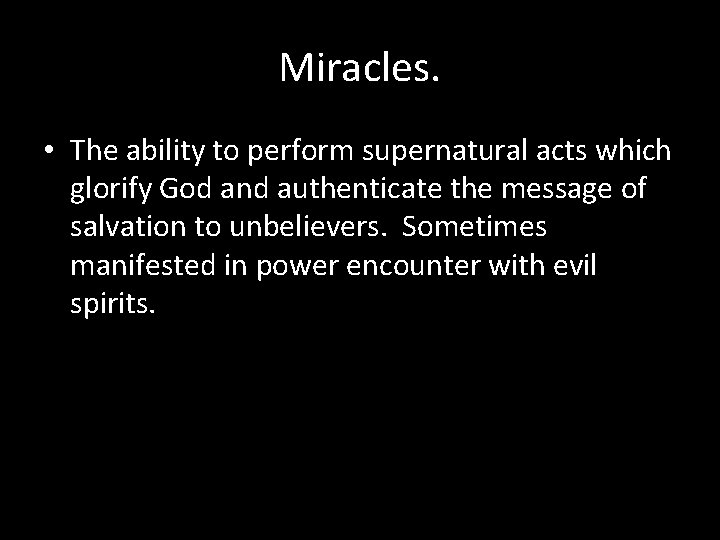 Miracles.

• The ability to perform supernatural acts which glorify God and authenticate the message of salvation to unbelievers. Sometimes manifested in power encounter with evil spirits.